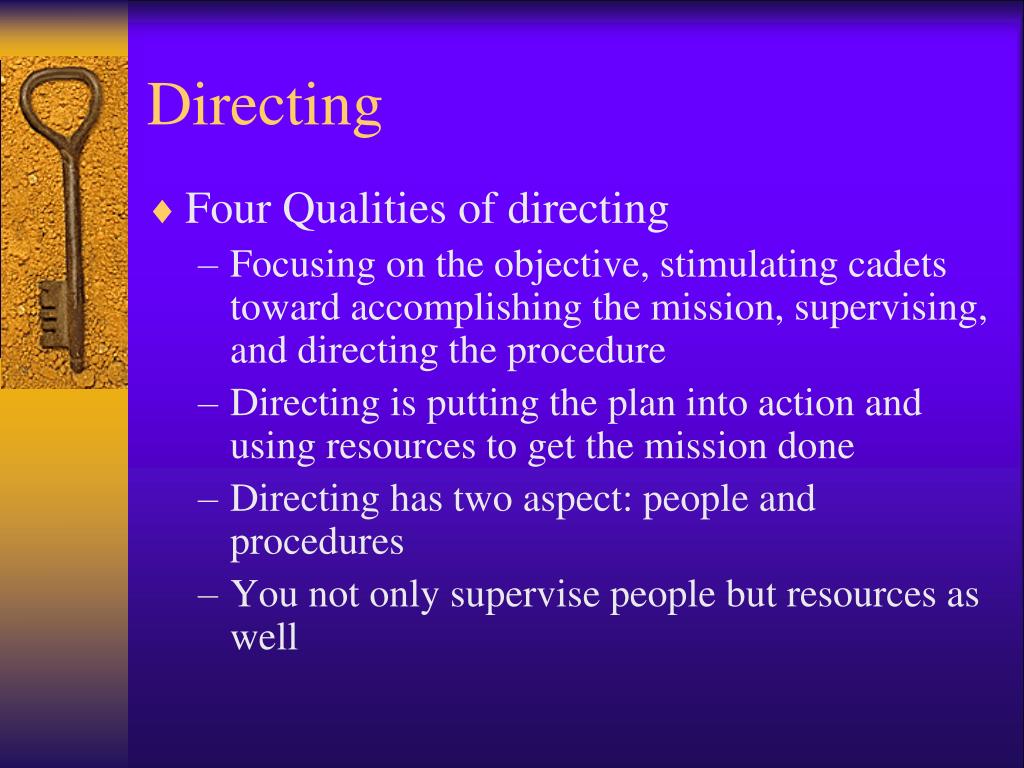 Directing

♦ Four Qualities of directing
– Focusing on the objective, stimulating cadets toward accomplishing the mission, supervising, and directing the procedure
– Directing is putting the plan into action and using resources to get the mission done
– Directing has two aspect: people and procedures
– You not only supervise people but resources as well